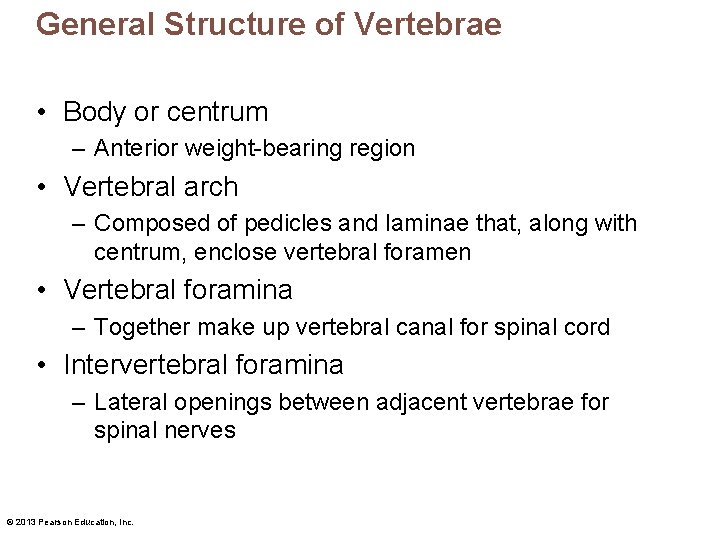 General Structure of Vertebrae

• Body or centrum
– Anterior weight-bearing region

• Vertebral arch
– Composed of pedicles and laminae that, along with centrum, enclose vertebral foramen

• Vertebral foramina
– Together make up vertebral canal for spinal cord

• Intervertebral foramina
– Lateral openings between adjacent vertebrae for spinal nerves

© 2013 Pearson Education, Inc.